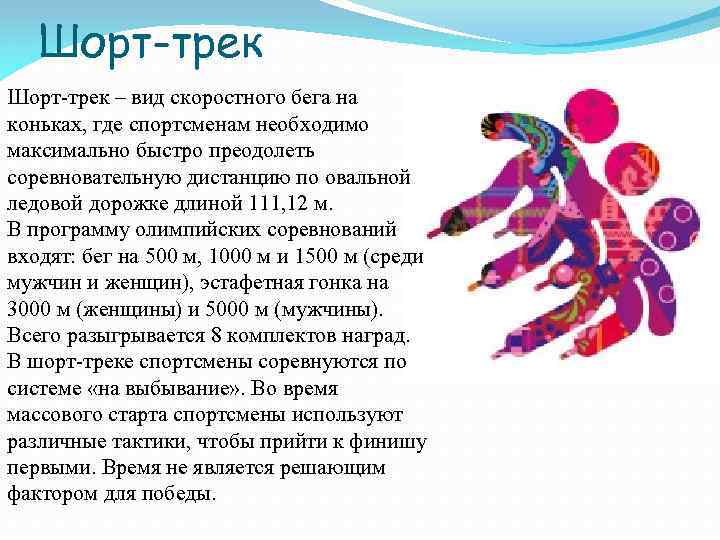 Шорт-трек

Шорт-трек – вид скоростного бега на коньках, где спортсменам необходимо максимально быстро преодолеть соревновательную дистанцию по овальной ледовой дорожке длиной 111,12 м.
В программу олимпийских соревнований входят: бег на 500 м, 1000 м и 1500 м (среди мужчин и женщин), эстафетная гонка на 3000 м (женщины) и 5000 м (мужчины).
Всего разыгрывается 8 комплектов наград.
В шорт-треке спортсмены соревнуются по системе «на выбывание». Во время массового старта спортсмены используют различные тактики, чтобы прийти к финишу первыми. Время не является решающим фактором для победы.